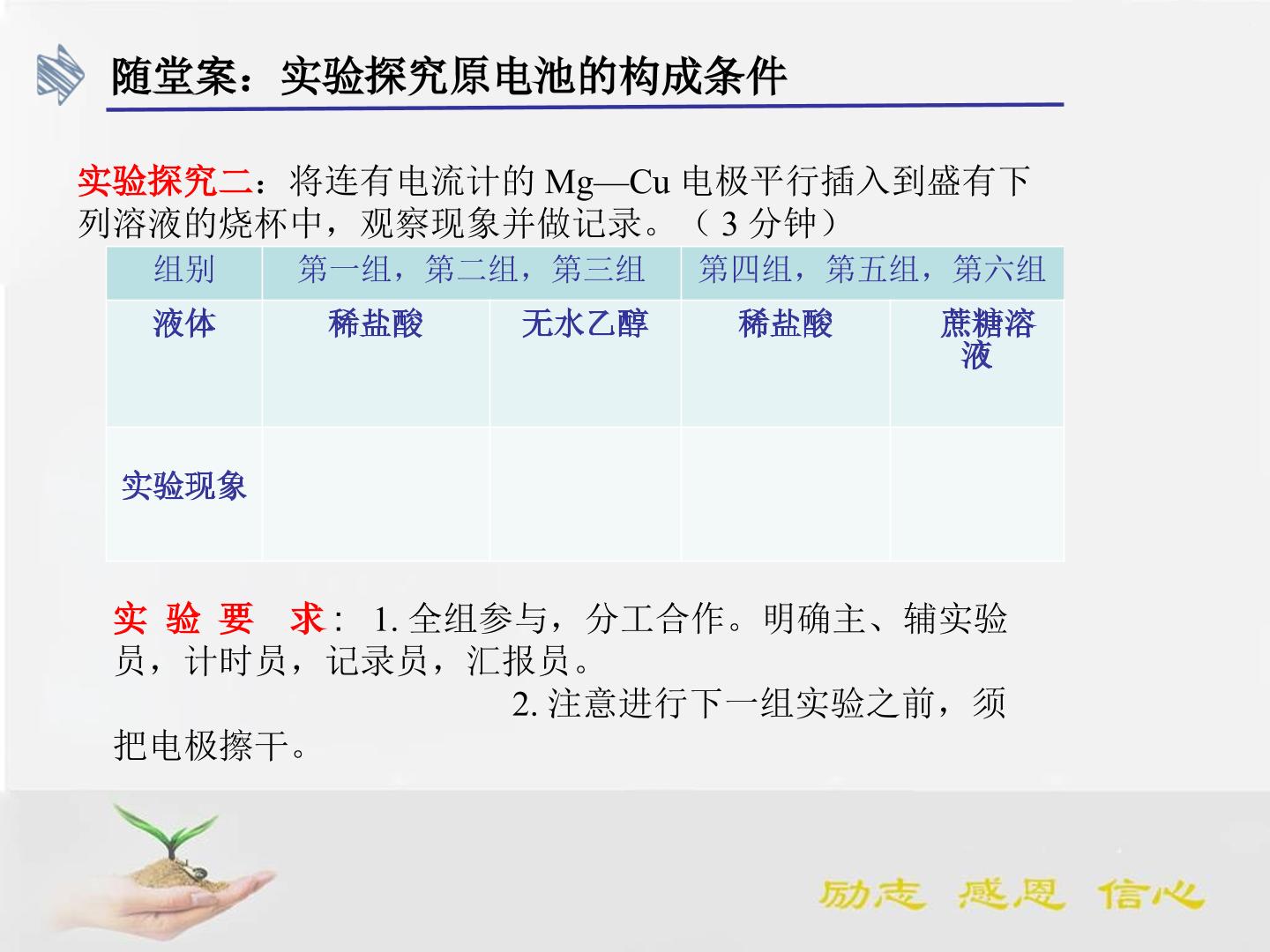 随堂案：实验探究原电池的构成条件

实验探究二：将连有电流计的 Mg—Cu 电极平行插入到盛有下列溶液的烧杯中，观察现象并做记录。（ 3 分钟）

| 组别 | 第一组，第二组，第三组 | | 第四组，第五组，第六组 | |
|---|---|---|---|---|
| 液体 | 稀盐酸 | 无水乙醇 | 稀盐酸 | 蔗糖溶液 |
| 实验现象 | | | | |

实 验 要 求： 1. 全组参与，分工合作。明确主、辅实验员，计时员，记录员，汇报员。

2. 注意进行下一组实验之前，须把电极擦干。

励志 感恩 信心